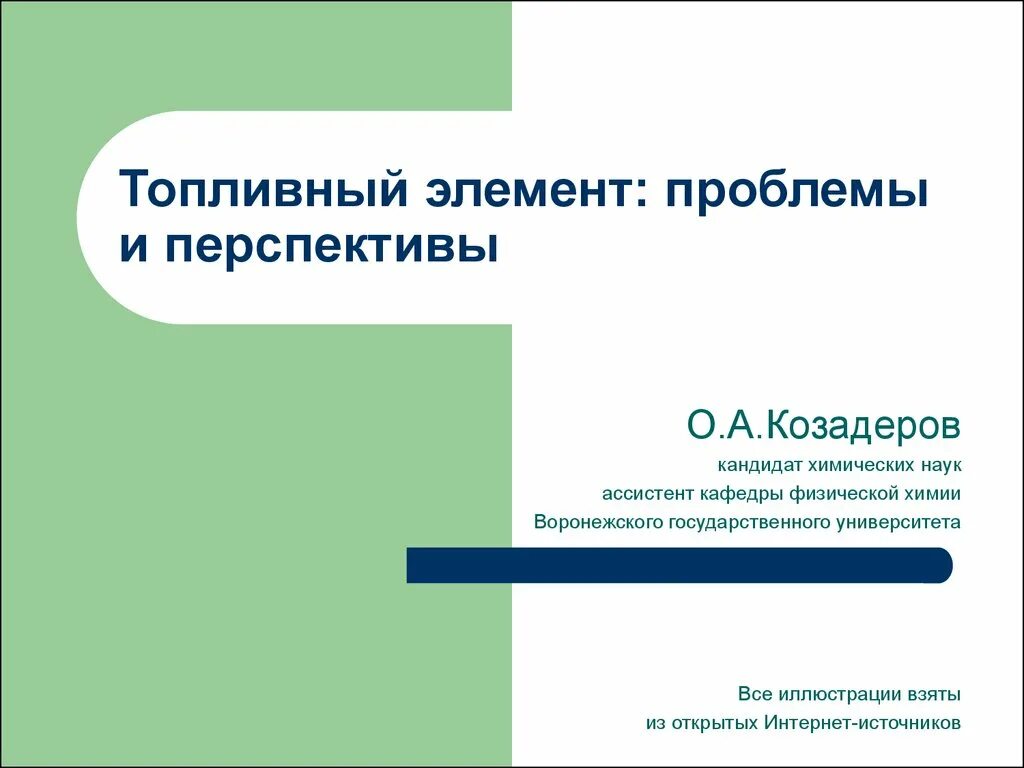 Топливный элемент: проблемы и перспективы

О.А.Козадеров
кандидат химических наук
ассистент кафедры физической химии
Воронежского государственного университета

Все иллюстрации взяты
из открытых Интернет-источников